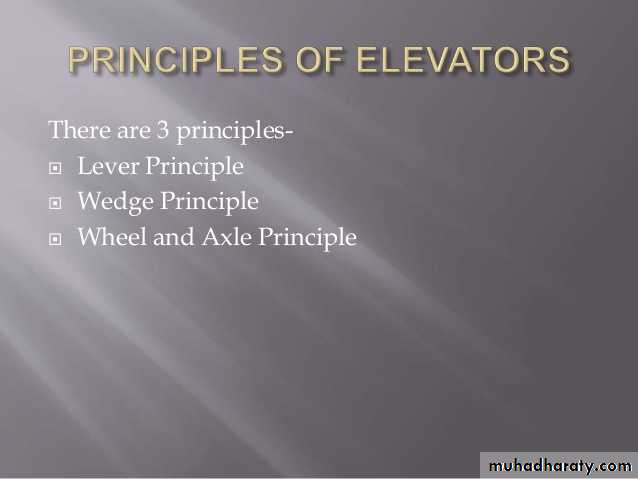 PRINCIPLES OF ELEVATORS

There are 3 principles-

- Lever Principle
- Wedge Principle
- Wheel and Axle Principle

muhadharaty.com